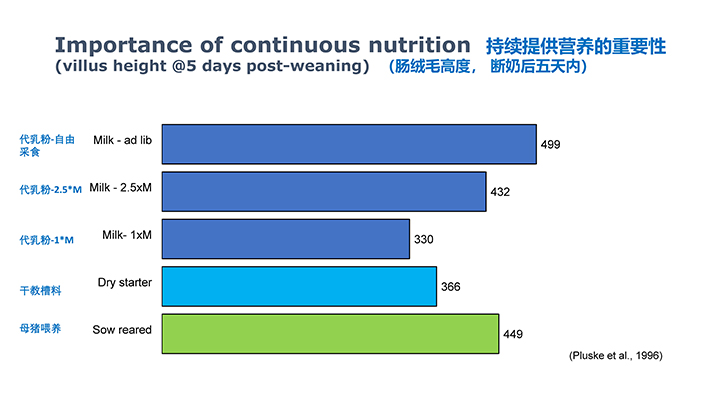 Importance of continuous nutrition 持续提供营养的重要性
(villus height @5 days post-weaning) （肠绒毛高度， 断奶后五天内）

代乳粉-自由采食 Milk - ad lib 499

代乳粉-2.5*M Milk - 2.5xM 432

代乳粉-1*M Milk- 1xM 330

干教槽料 Dry starter 366

母猪喂养 Sow reared 449

(Pluske et al., 1996)